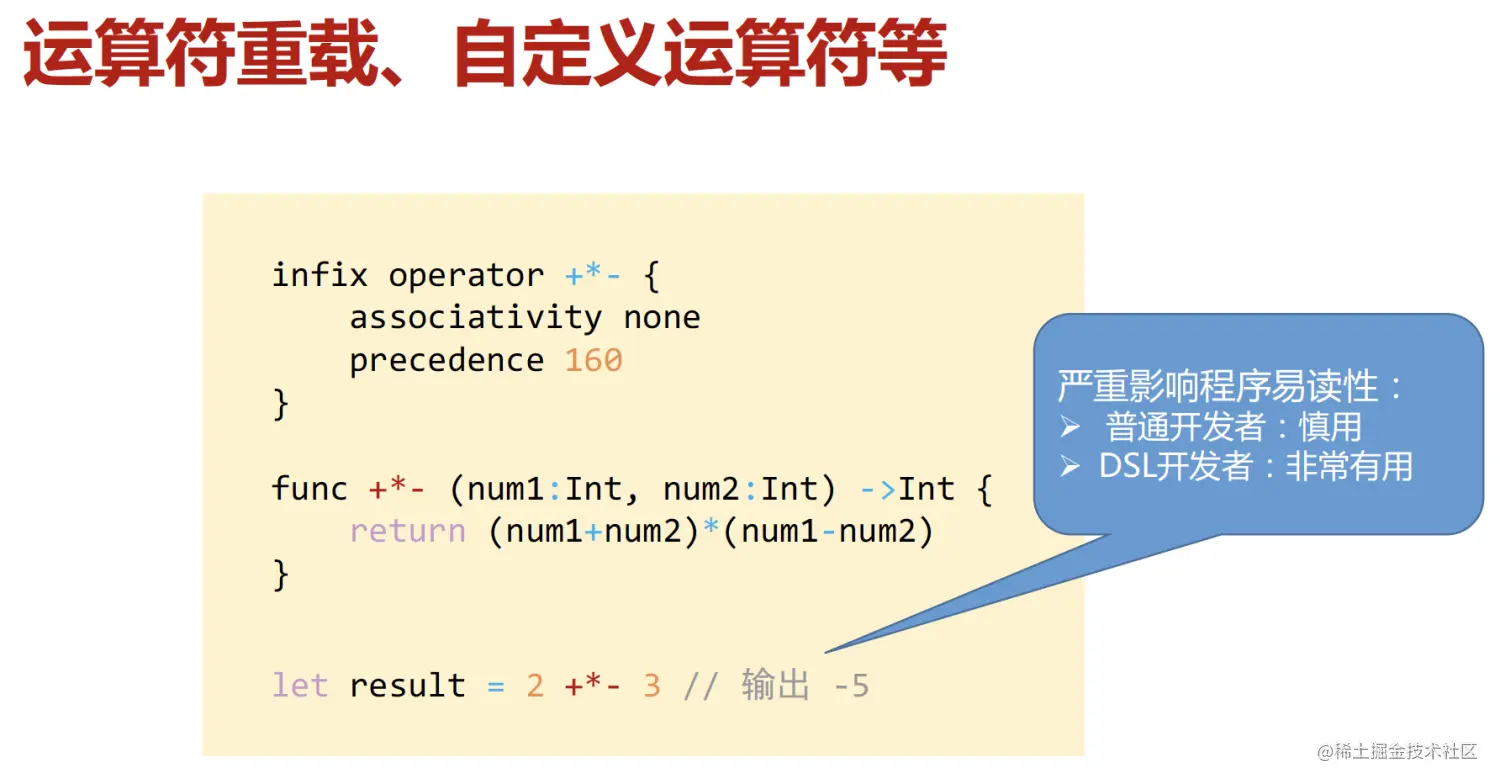 运算符重载、自定义运算符等

infix operator +*- {
    associativity none
    precedence 160
}

func +*- (num1:Int, num2:Int) ->Int {
    return (num1+num2)*(num1-num2)
}

let result = 2 +*- 3 // 输出 -5

严重影响程序易读性：
➢ 普通开发者：慎用
➢ DSL开发者：非常有用

@稀土掘金技术社区